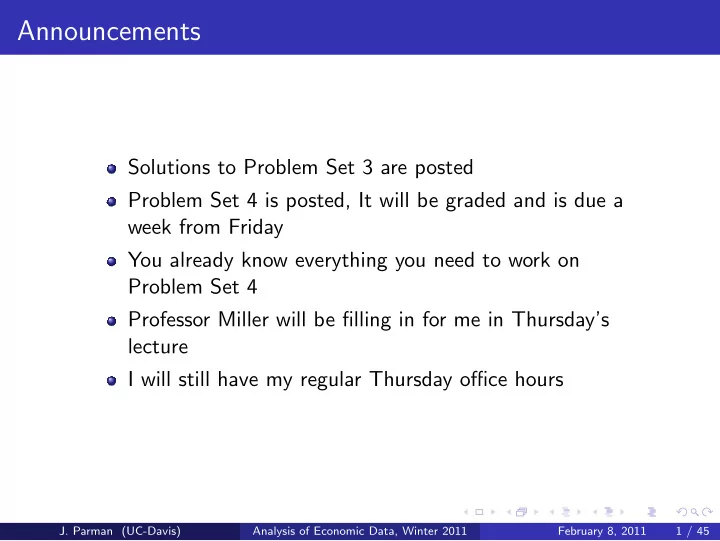 Announcements

- Solutions to Problem Set 3 are posted
- Problem Set 4 is posted, It will be graded and is due a week from Friday
- You already know everything you need to work on Problem Set 4
- Professor Miller will be filling in for me in Thursday's lecture
- I will still have my regular Thursday office hours

J. Parman (UC-Davis) Analysis of Economic Data, Winter 2011 February 8, 2011 1 / 45